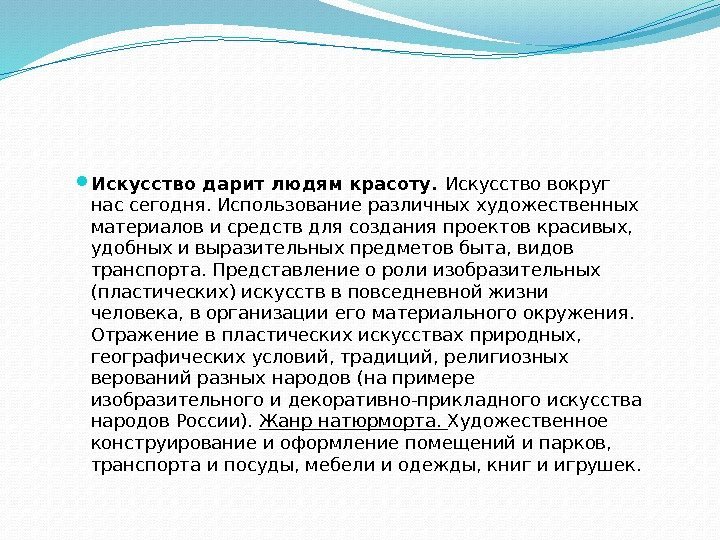 Искусство дарит людям красоту. Искусство вокруг нас сегодня. Использование различных художественных материалов и средств для создания проектов красивых, удобных и выразительных предметов быта, видов транспорта. Представление о роли изобразительных (пластических) искусств в повседневной жизни человека, в организации его материального окружения. Отражение в пластических искусствах природных, географических условий, традиций, религиозных верований разных народов (на примере изобразительного и декоративно-прикладного искусства народов России). Жанр натюрморта. Художественное конструирование и оформление помещений и парков, транспорта и посуды, мебели и одежды, книг и игрушек.